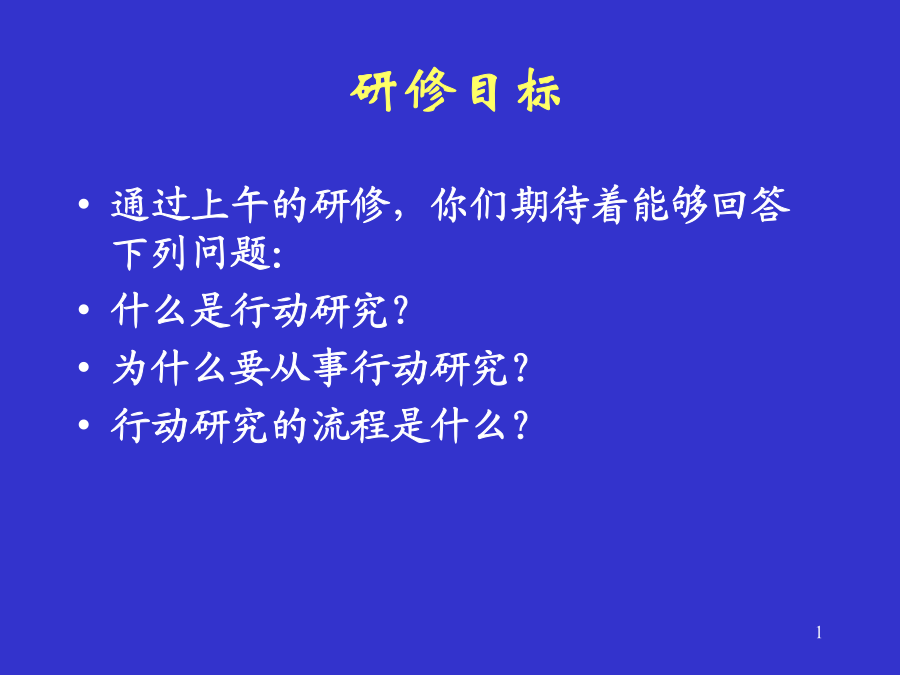 研修目标

• 通过上午的研修，你们期待着能够回答下列问题:

• 什么是行动研究?

• 为什么要从事行动研究?

• 行动研究的流程是什么?

1